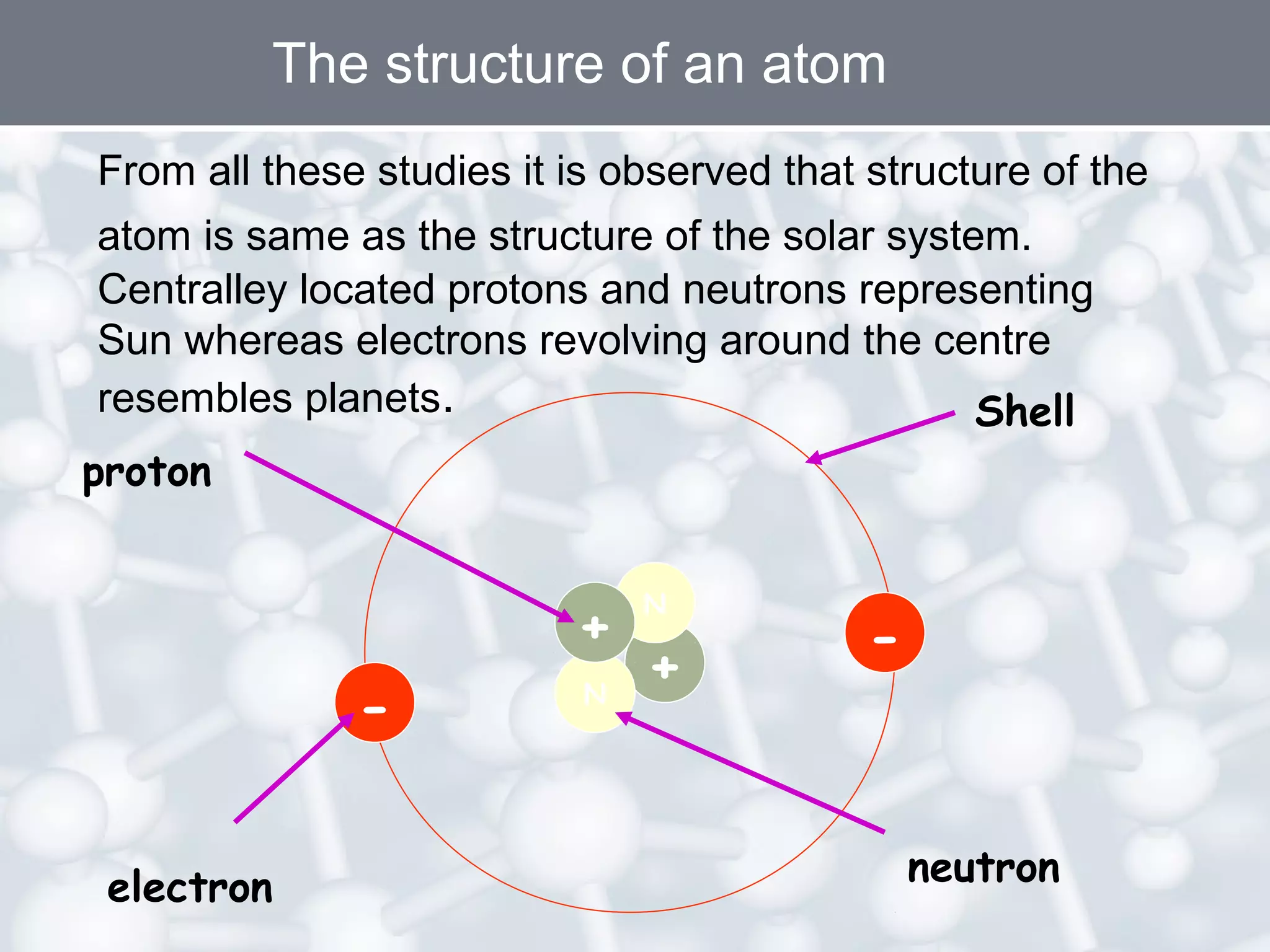 The structure of an atom

From all these studies it is observed that structure of the atom is same as the structure of the solar system. Centralley located protons and neutrons representing Sun whereas electrons revolving around the centre resembles planets.

Shell

proton

N

+

+

N

-

-

electron

neutron